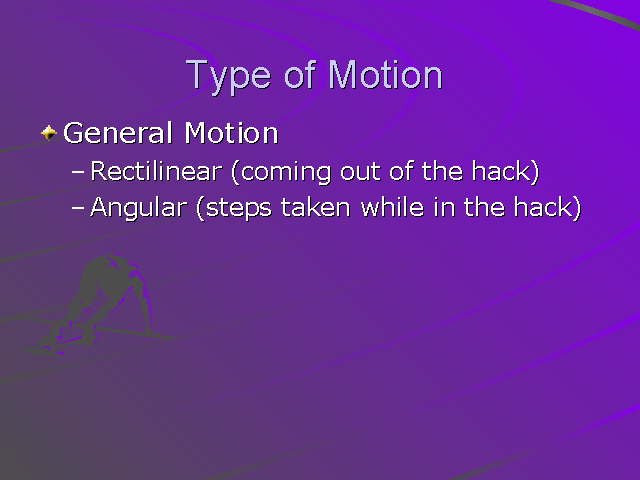 Type of Motion

General Motion

– Rectilinear (coming out of the hack)

– Angular (steps taken while in the hack)